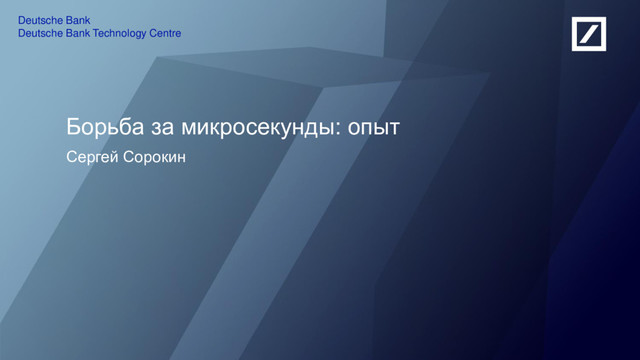 Deutsche Bank
Deutsche Bank Technology Centre

Борьба за микросекунды: опыт

Сергей Сорокин